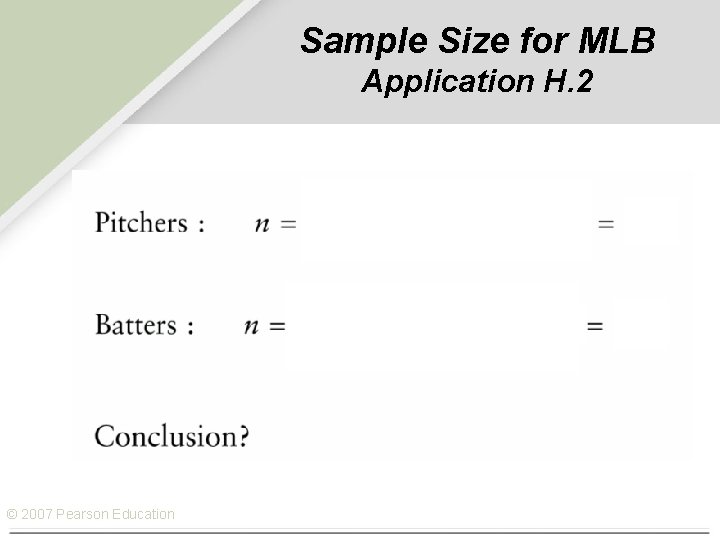 Sample Size for MLB
Application H.2

Pitchers : $n =$ $=$

Batters : $n =$ $=$

Conclusion?

© 2007 Pearson Education